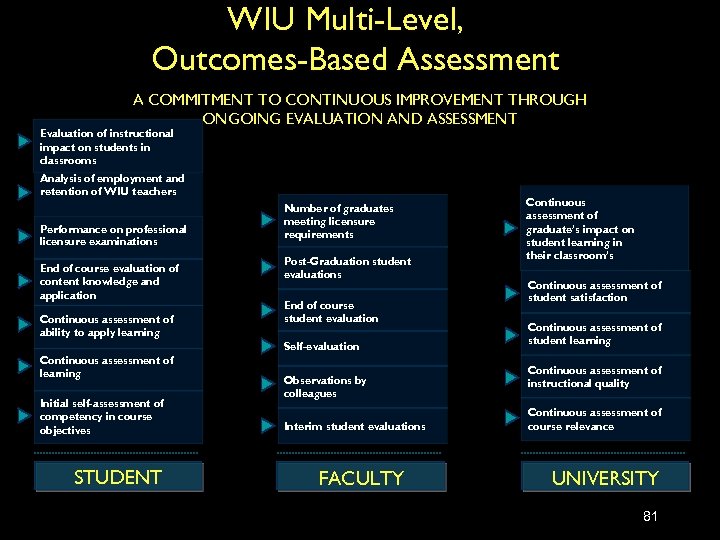 WIU Multi-Level, Outcomes-Based Assessment

A COMMITMENT TO CONTINUOUS IMPROVEMENT THROUGH ONGOING EVALUATION AND ASSESSMENT

Evaluation of instructional impact on students in classrooms

Analysis of employment and retention of WIU teachers

Performance on professional licensure examinations

End of course evaluation of content knowledge and application

Continuous assessment of ability to apply learning

Continuous assessment of learning

Initial self-assessment of competency in course objectives

STUDENT

Number of graduates meeting licensure requirements

Post-Graduation student evaluations

End of course student evaluation

Self-evaluation

Observations by colleagues

Interim student evaluations

FACULTY

Continuous assessment of graduate's impact on student learning in their classroom's

Continuous assessment of student satisfaction

Continuous assessment of student learning

Continuous assessment of instructional quality

Continuous assessment of course relevance

UNIVERSITY

81